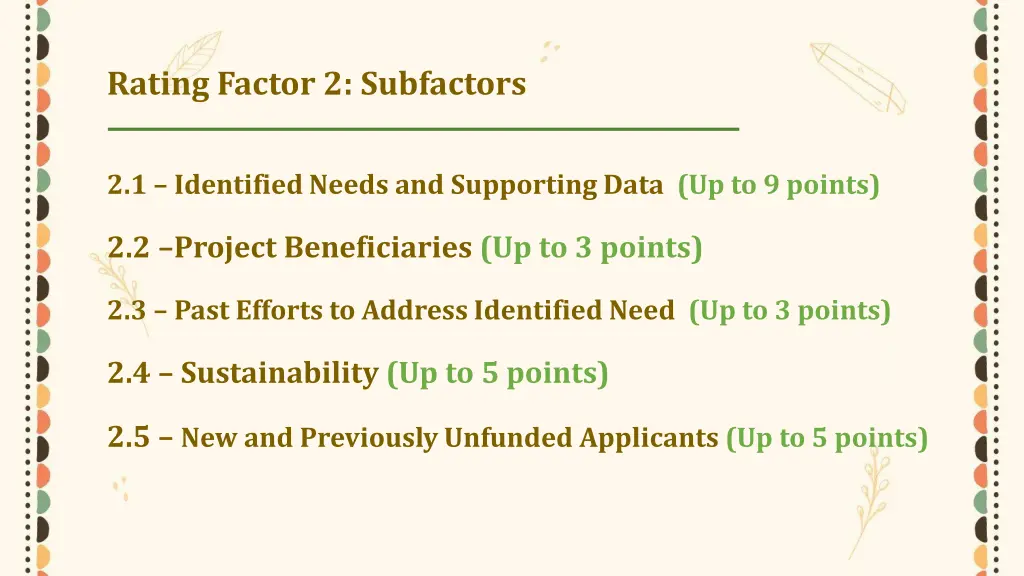 Rating Factor 2: Subfactors

2.1 – Identified Needs and Supporting Data (Up to 9 points)

2.2 –Project Beneficiaries (Up to 3 points)

2.3 – Past Efforts to Address Identified Need (Up to 3 points)

2.4 – Sustainability (Up to 5 points)

2.5 – New and Previously Unfunded Applicants (Up to 5 points)